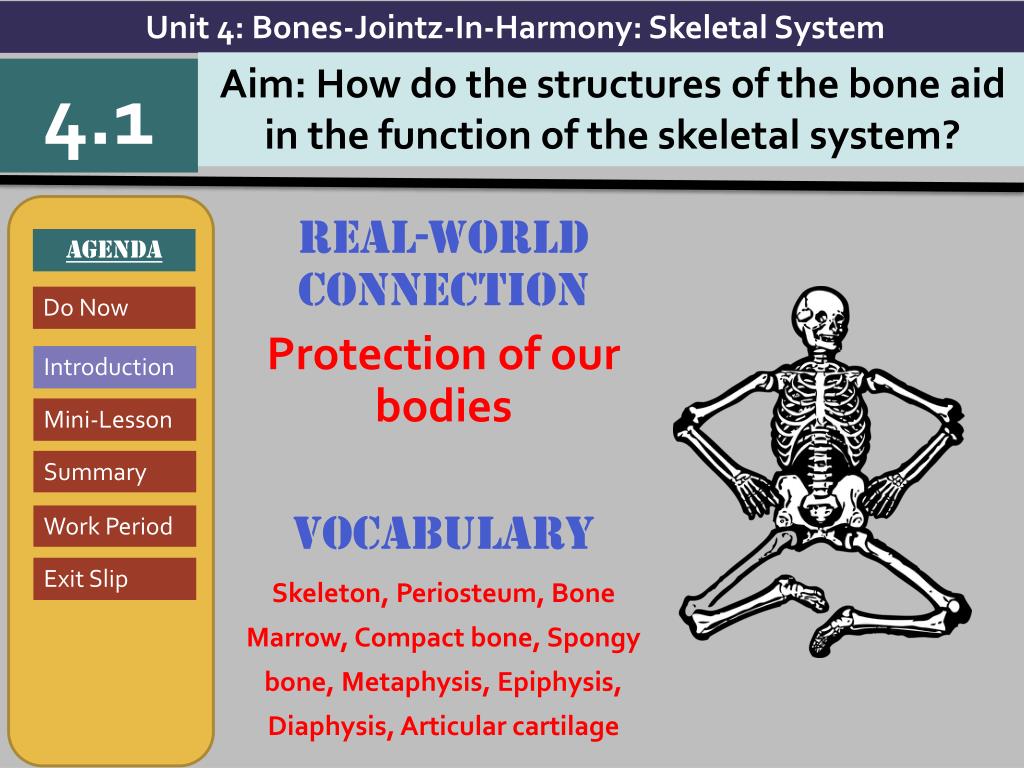 Unit 4: Bones-Jointz-In-Harmony: Skeletal System

4.1

Aim: How do the structures of the bone aid in the function of the skeletal system?

AGENDA

Do Now

Introduction

Mini-Lesson

Summary

Work Period

Exit Slip

REAL-WORLD CONNECTION

Protection of our bodies

VOCABULARY

Skeleton, Periosteum, Bone Marrow, Compact bone, Spongy bone, Metaphysis, Epiphysis, Diaphysis, Articular cartilage